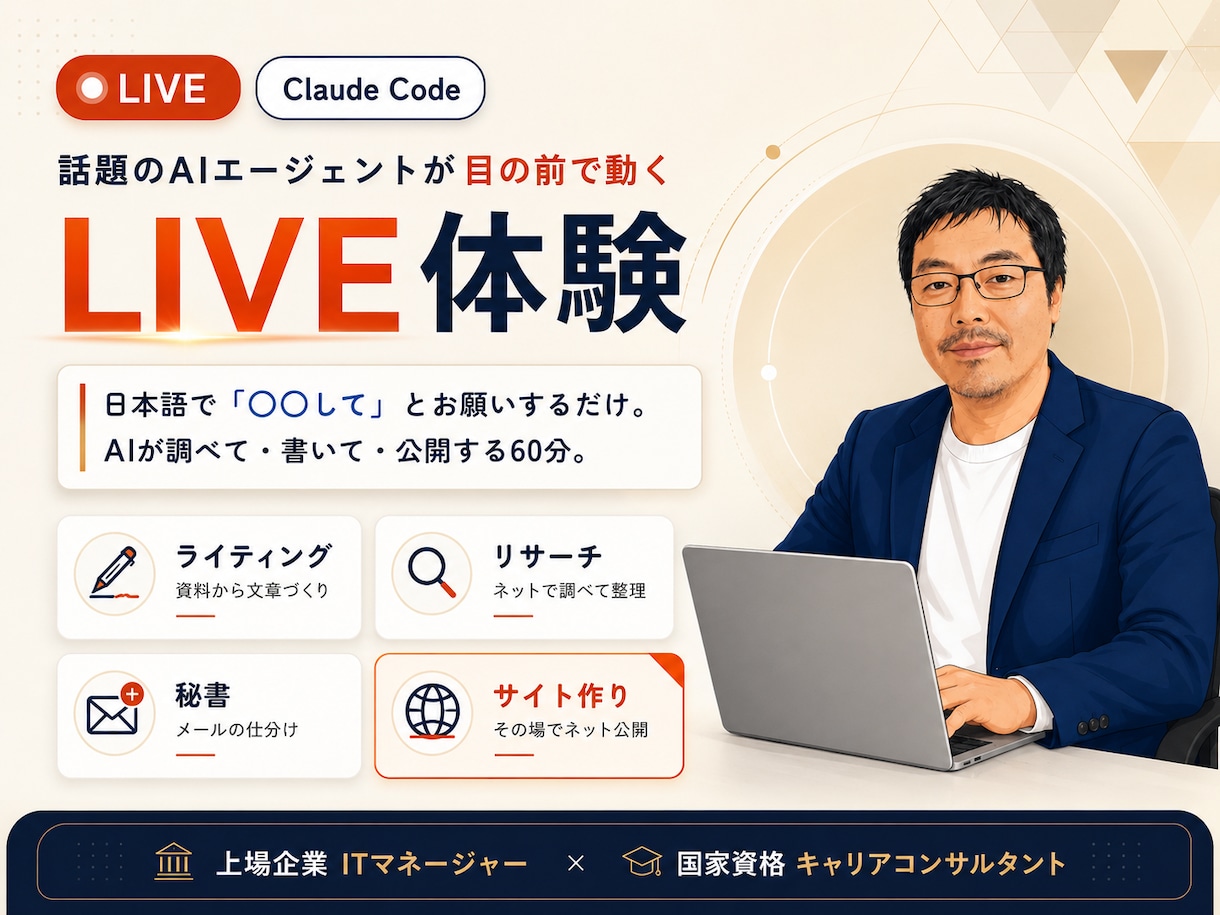 LIVE Claude Code

話題のAIエージェントが 目の前で動く

LIVE 体験

日本語で「〇〇して」とお願いするだけ。
AIが調べて・書いて・公開する60分。

ライティング
資料から文章づくり

リサーチ
ネットで調べて整理

秘書
メールの仕分け

サイト作り
その場でネット公開

上場企業 ITマネージャー × 国家資格 キャリアコンサルタント